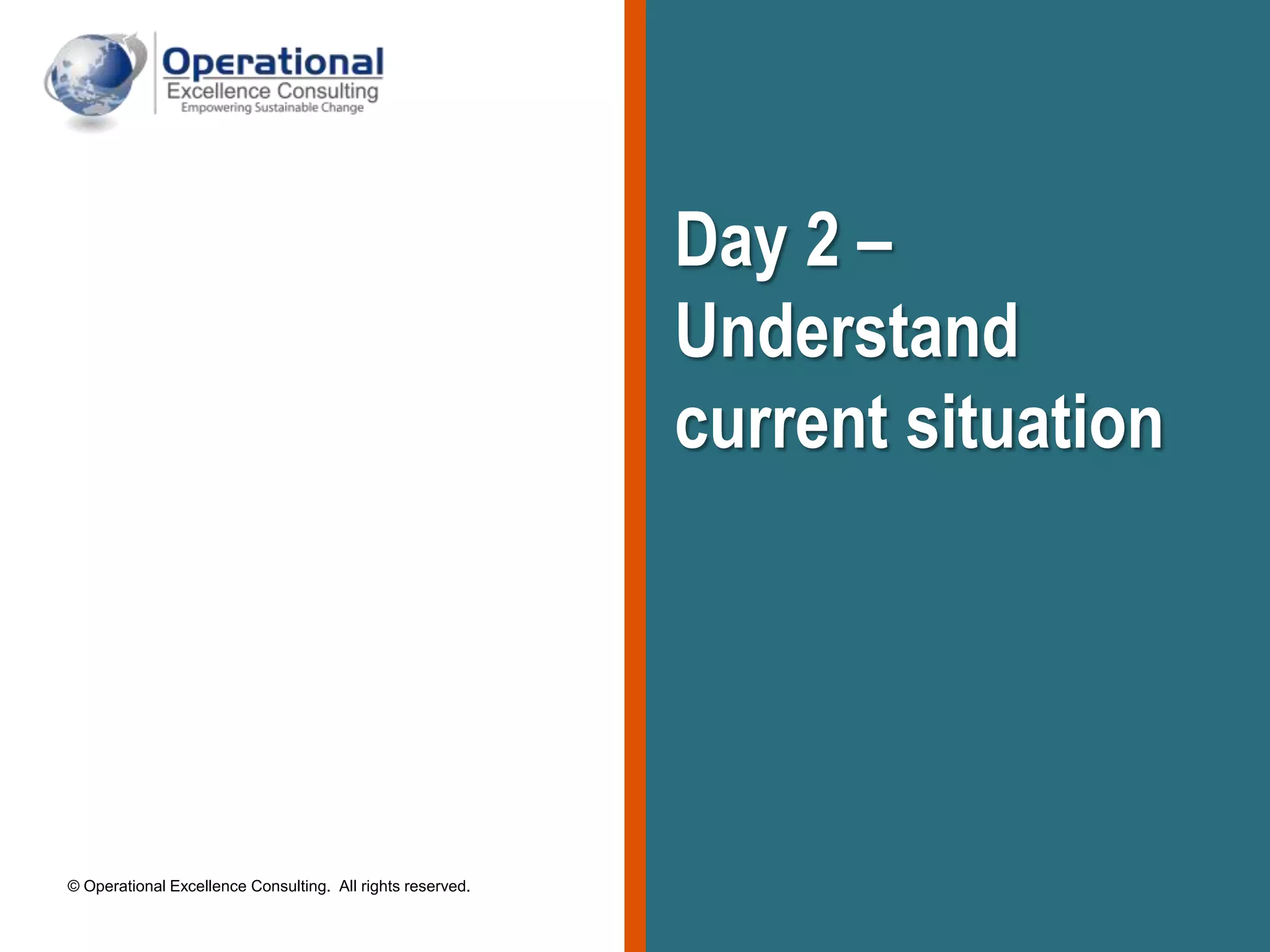 Operational
Excellence Consulting
Empowering Sustainable Change

Day 2 – Understand current situation

© Operational Excellence Consulting. All rights reserved.